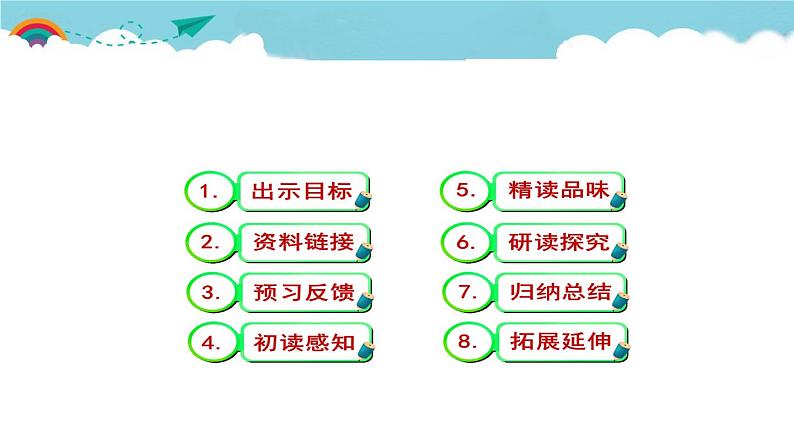 1. 出示目标

2. 资料链接

3. 预习反馈

4. 初读感知

5. 精读品味

6. 研读探究

7. 归纳总结

8. 拓展延伸